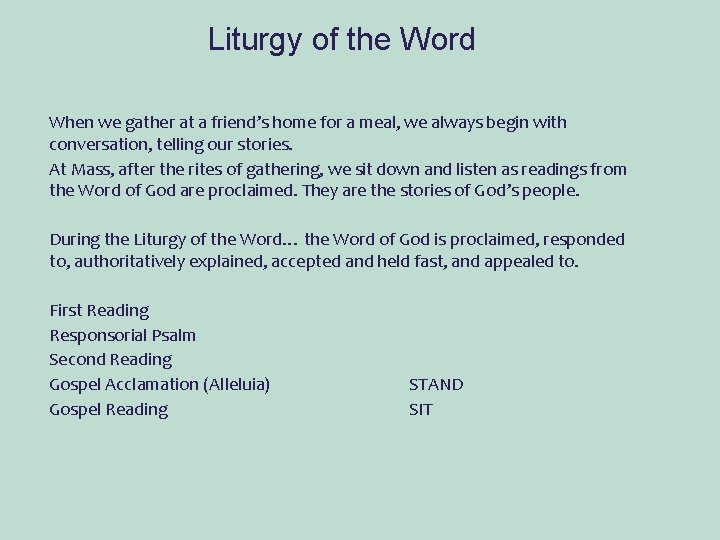 Liturgy of the Word

When we gather at a friend's home for a meal, we always begin with conversation, telling our stories.
At Mass, after the rites of gathering, we sit down and listen as readings from the Word of God are proclaimed. They are the stories of God's people.

During the Liturgy of the Word… the Word of God is proclaimed, responded to, authoritatively explained, accepted and held fast, and appealed to.

First Reading
Responsorial Psalm
Second Reading
Gospel Acclamation (Alleluia) STAND
Gospel Reading SIT